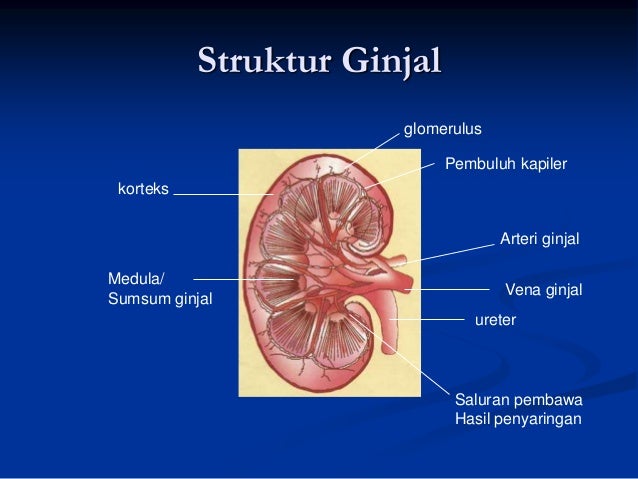 Struktur Ginjal

glomerulus

Pembuluh kapiler

korteks

Arteri ginjal

Medula/
Sumsum ginjal

Vena ginjal

ureter

Saluran pembawa
Hasil penyaringan